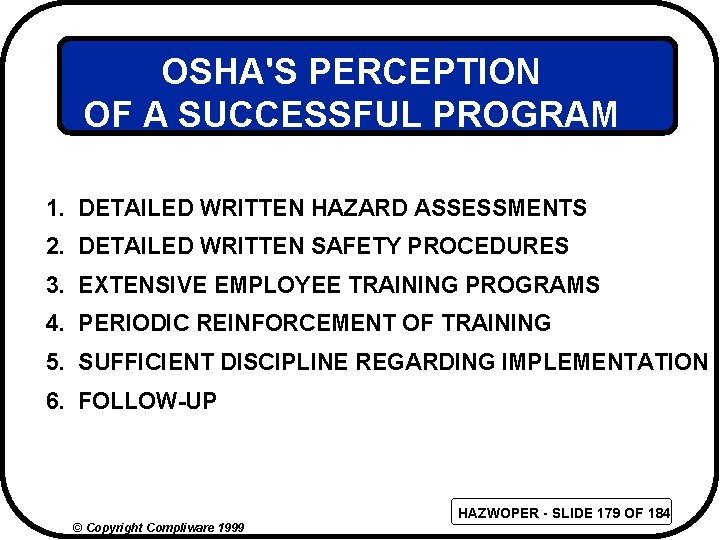 OSHA'S PERCEPTION OF A SUCCESSFUL PROGRAM

1. DETAILED WRITTEN HAZARD ASSESSMENTS
2. DETAILED WRITTEN SAFETY PROCEDURES
3. EXTENSIVE EMPLOYEE TRAINING PROGRAMS
4. PERIODIC REINFORCEMENT OF TRAINING
5. SUFFICIENT DISCIPLINE REGARDING IMPLEMENTATION
6. FOLLOW-UP

HAZWOPER - SLIDE 179 OF 184

© Copyright Compliware 1999